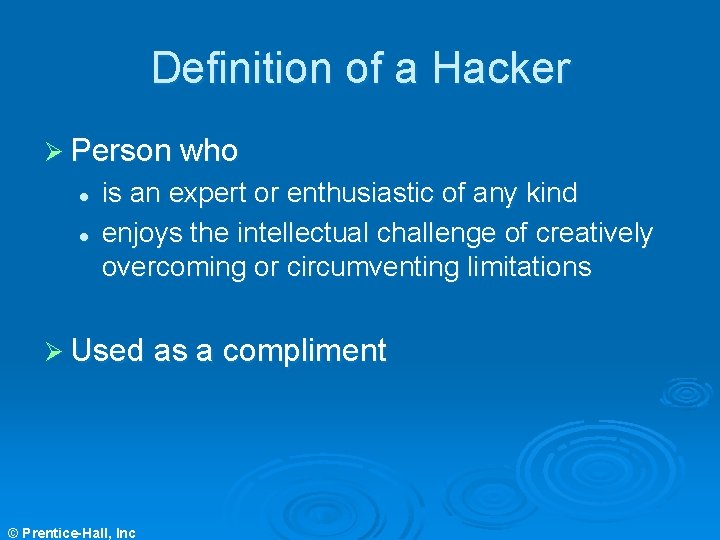 Definition of a Hacker

➢ Person who

• is an expert or enthusiastic of any kind
• enjoys the intellectual challenge of creatively overcoming or circumventing limitations

➢ Used as a compliment

© Prentice-Hall, Inc